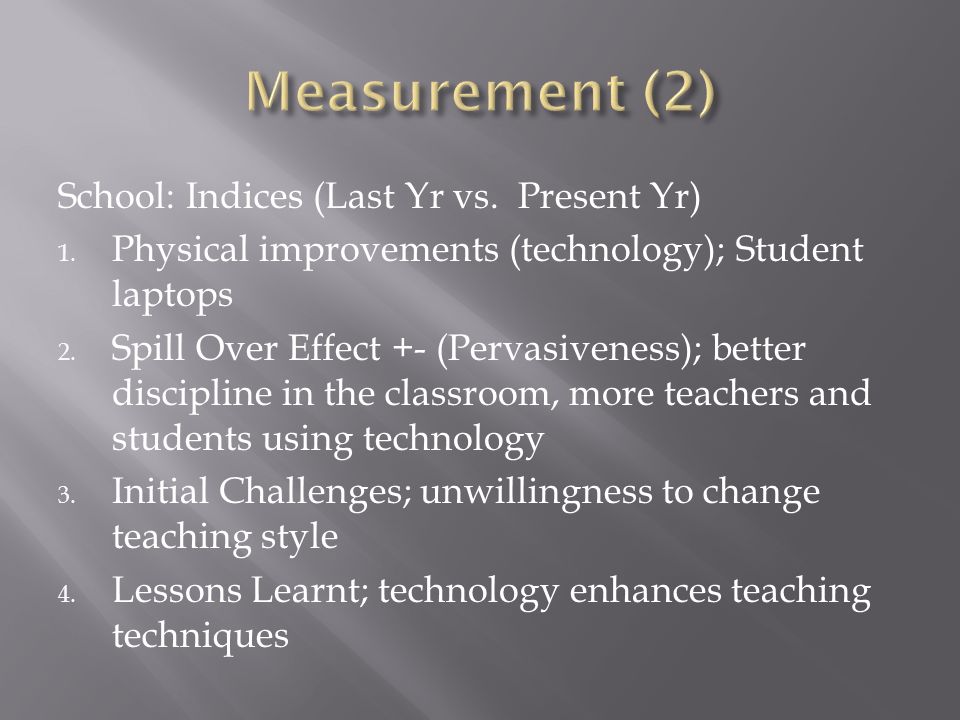 Measurement (2)

School: Indices (Last Yr vs.  Present Yr)

1. Physical improvements (technology); Student laptops
2. Spill Over Effect +- (Pervasiveness); better discipline in the classroom, more teachers and students using technology
3. Initial Challenges; unwillingness to change teaching style
4. Lessons Learnt; technology enhances teaching techniques